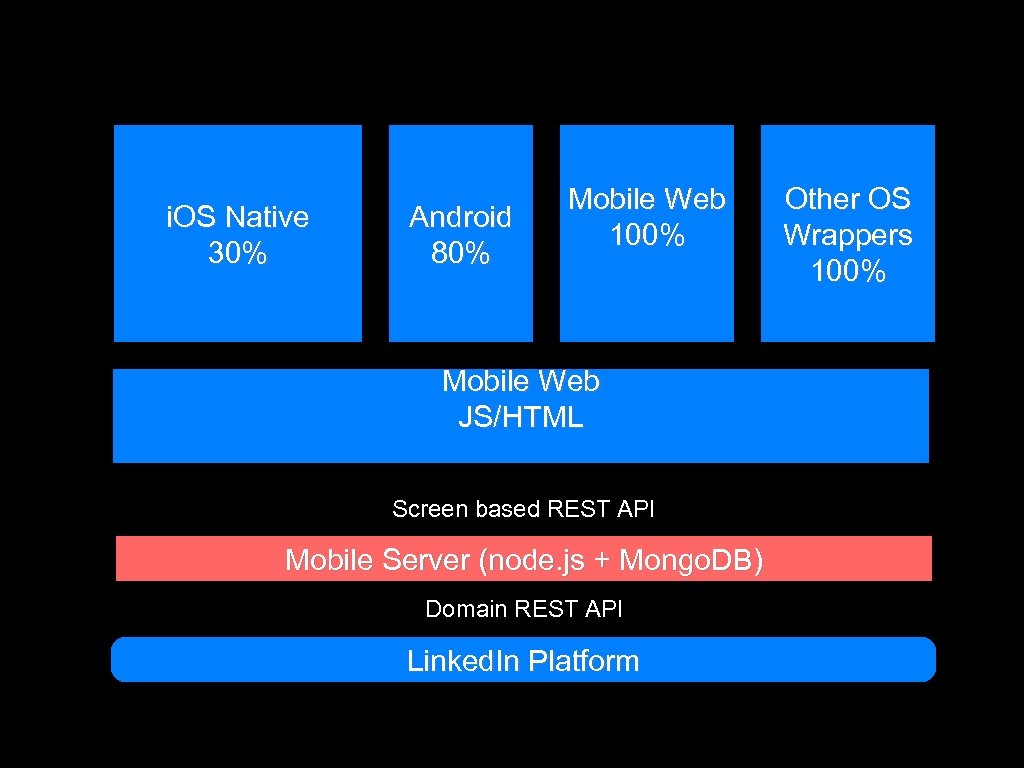 i.OS Native
30%

Android
80%

Mobile Web
100%

Other OS
Wrappers
100%

Mobile Web
JS/HTML

Screen based REST API

Mobile Server (node. js + Mongo.DB)

Domain REST API

Linked.In Platform